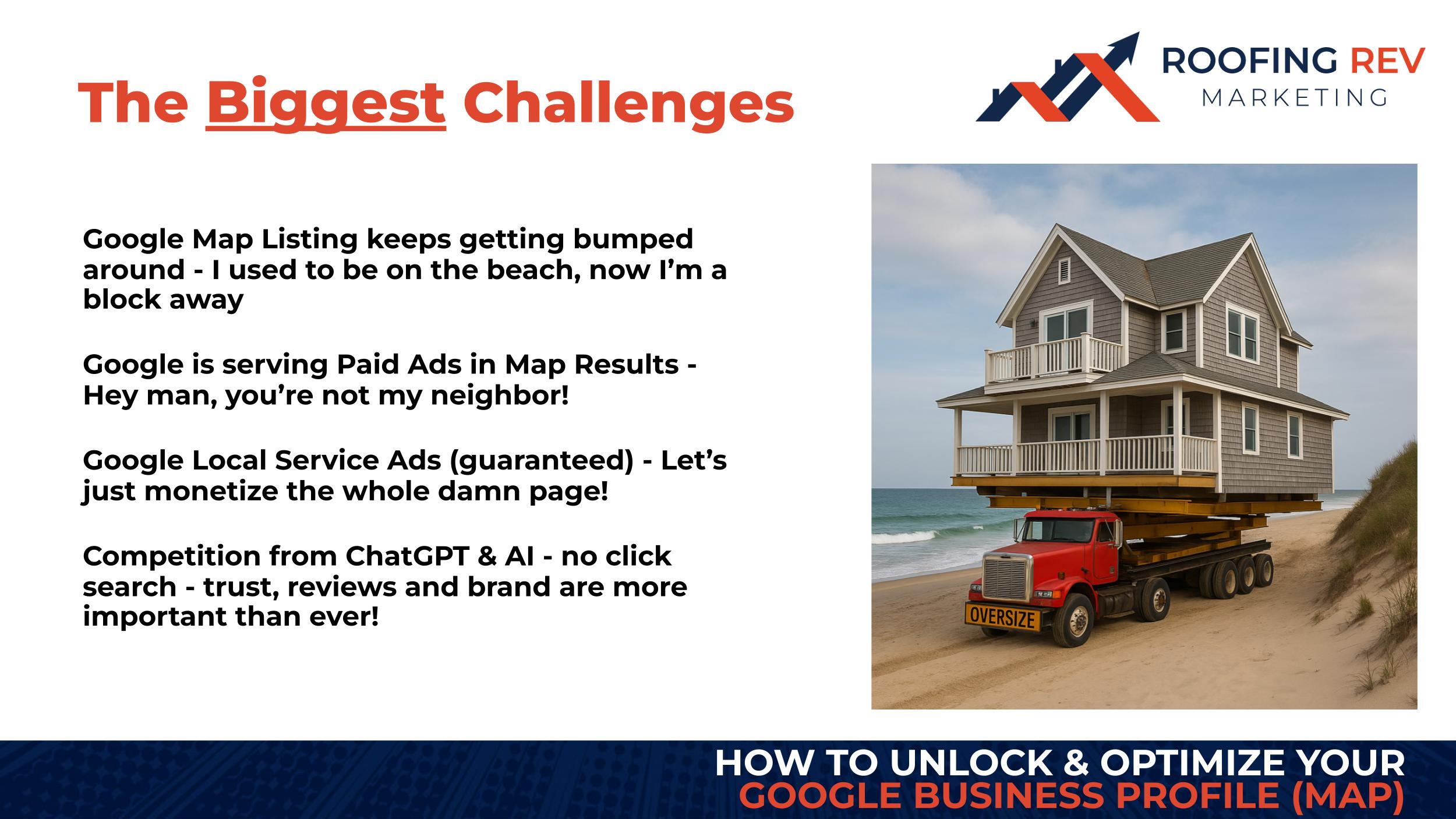 The Biggest Challenges

ROOFING REV
MARKETING

Google Map Listing keeps getting bumped around - I used to be on the beach, now I'm a block away

Google is serving Paid Ads in Map Results - Hey man, you're not my neighbor!

Google Local Service Ads (guaranteed) - Let's just monetize the whole damn page!

Competition from ChatGPT & AI - no click search - trust, reviews and brand are more important than ever!

OVERSIZE

HOW TO UNLOCK & OPTIMIZE YOUR
GOOGLE BUSINESS PROFILE (MAP)